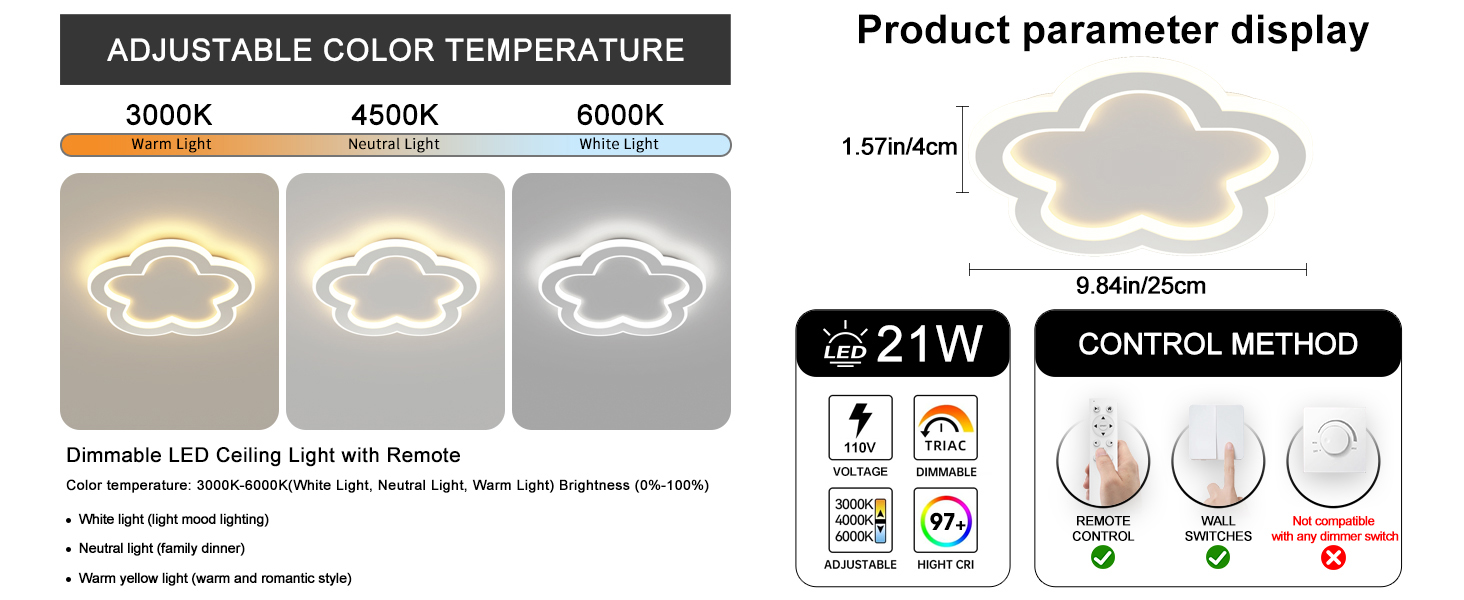 ADJUSTABLE COLOR TEMPERATURE

3000K
Warm Light

4500K
Neutral Light

6000K
White Light

Dimmable LED Ceiling Light with Remote

Color temperature: 3000K-6000K(White Light, Neutral Light, Warm Light) Brightness (0%-100%)

• White light (light mood lighting)
• Neutral light (family dinner)
• Warm yellow light (warm and romantic style)

Product parameter display

1.57in/4cm

9.84in/25cm

LED 21W

110V
VOLTAGE

TRIAC
DIMMABLE

3000K
4000K
6000K
ADJUSTABLE

97+
HIGHT CRI

CONTROL METHOD

REMOTE CONTROL

WALL SWITCHES

Not compatible with any dimmer switch